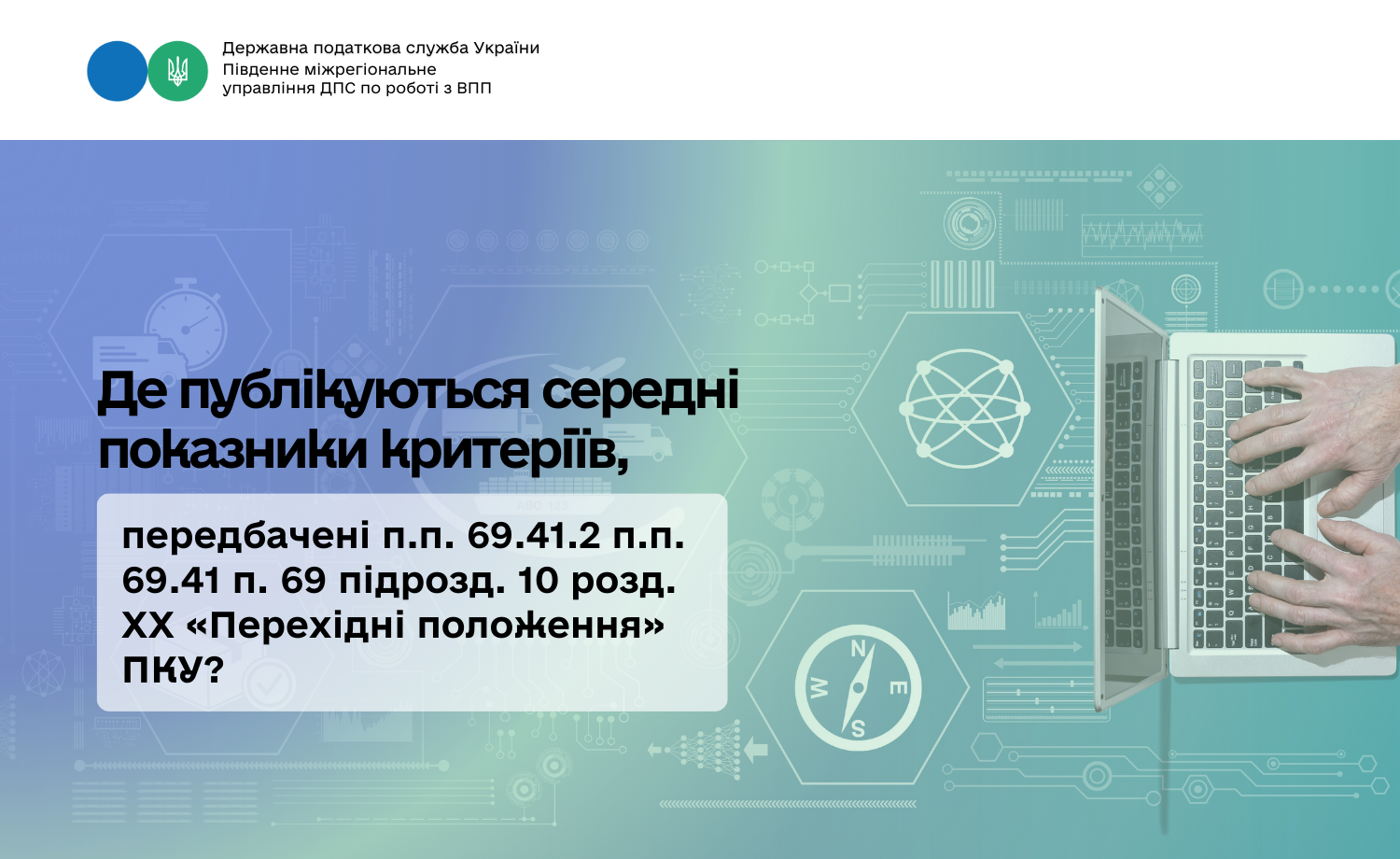 Державна податкова служба України
Південне міжрегіональне
управління ДПС по роботі з ВПП

Де публікуються середні показники критеріїв,

передбачені п.п. 69.41.2 п.п. 69.41 п. 69 підрозд. 10 розд. XX «Перехідні положення» ПКУ?

N
E
S
W